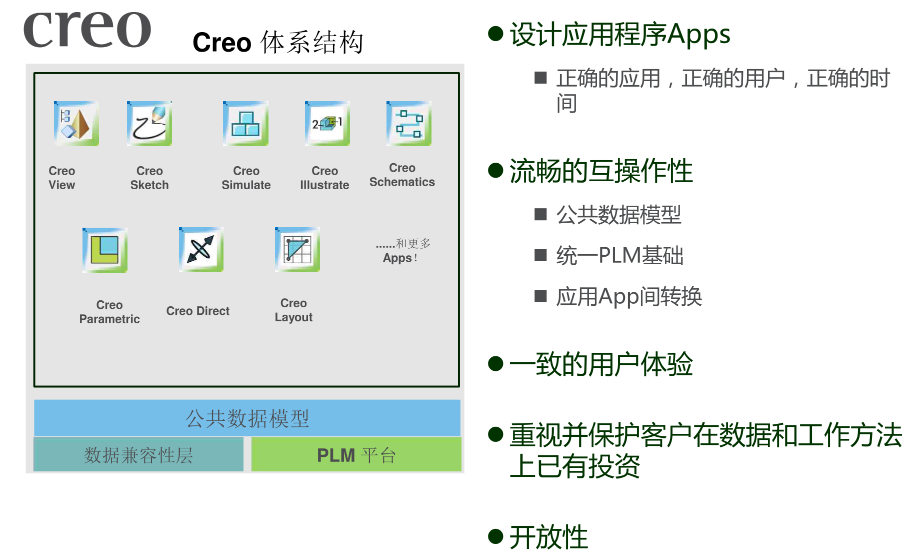 creo

Creo 体系结构

Creo View

Creo Sketch

Creo Simulate

Creo Illustrate

Creo Schematics

Creo Parametric

Creo Direct

Creo Layout

......和更多 Apps!

公共数据模型

数据兼容性层

PLM 平台

● 设计应用程序Apps

■ 正确的应用，正确的用户，正确的时间

● 流畅的互操作性

■ 公共数据模型

■ 统一PLM基础

■ 应用App间转换

● 一致的用户体验

● 重视并保护客户在数据和工作方法上已有投资

● 开放性